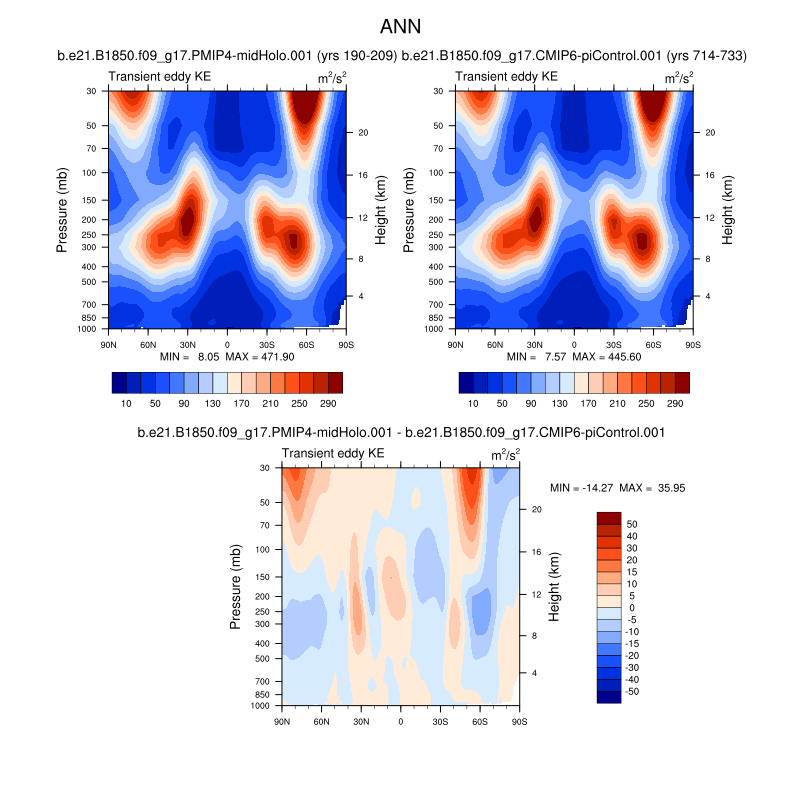 ANN

b.e21.B1850.f09_g17.PMIP4-midHolo.001 (yrs 190-209)

Transient eddy KE

$m^2/s^2$

Pressure (mb)

30
50
70
100
150
200
250
300
400
500
700
850
1000

Height (km)

20
16
12
8
4

90N 60N 30N 0 30S 60S 90S

MIN = 8.05 MAX = 471.90

10 50 90 130 170 210 250 290

b.e21.B1850.f09_g17.CMIP6-piControl.001 (yrs 714-733)

Transient eddy KE

$m^2/s^2$

Pressure (mb)

30
50
70
100
150
200
250
300
400
500
700
850
1000

Height (km)

20
16
12
8
4

90N 60N 30N 0 30S 60S 90S

MIN = 7.57 MAX = 445.60

10 50 90 130 170 210 250 290

b.e21.B1850.f09_g17.PMIP4-midHolo.001 - b.e21.B1850.f09_g17.CMIP6-piControl.001

Transient eddy KE

$m^2/s^2$

Pressure (mb)

30
50
70
100
150
200
250
300
400
500
700
850
1000

Height (km)

20
16
12
8
4

90N 60N 30N 0 30S 60S 90S

MIN = -14.27 MAX = 35.95

50
40
30
20
15
10
5
0
-5
-10
-15
-20
-30
-40
-50